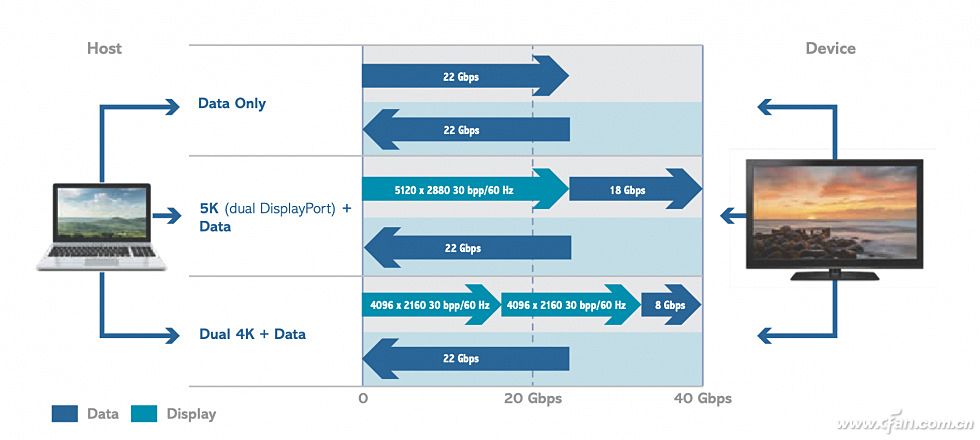 Host

Device

Data Only

22 Gbps

22 Gbps

5K (dual DisplayPort) + Data

5120 x 2880 30 bpp/60 Hz

18 Gbps

22 Gbps

Dual 4K + Data

4096 x 2160 30 bpp/60 Hz

4096 x 2160 30 bpp/60 Hz

8 Gbps

22 Gbps

0

20 Gbps

40 Gbps

Data

Display

www.cfan.com.cn